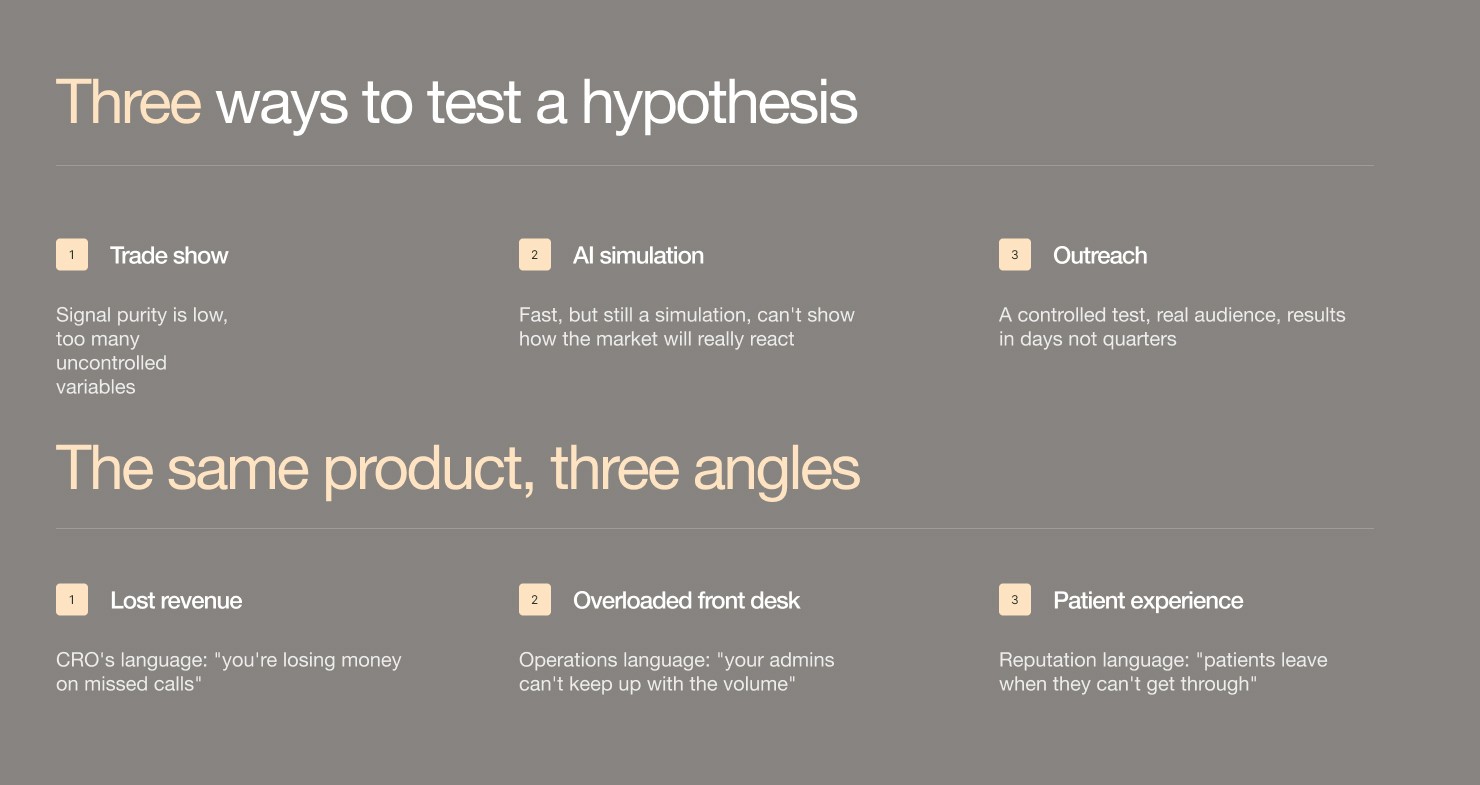 Three ways to test a hypothesis

1 Trade show

Signal purity is low, too many uncontrolled variables

2 AI simulation

Fast, but still a simulation, can't show how the market will really react

3 Outreach

A controlled test, real audience, results in days not quarters

The same product, three angles

1 Lost revenue

CRO's language: "you're losing money on missed calls"

2 Overloaded front desk

Operations language: "your admins can't keep up with the volume"

3 Patient experience

Reputation language: "patients leave when they can't get through"